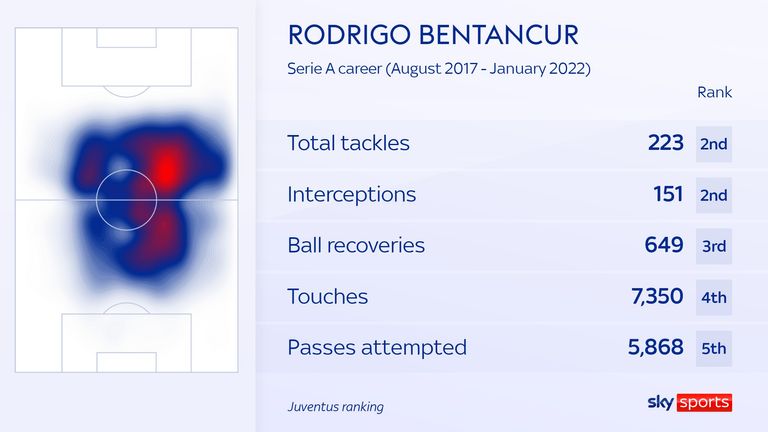 RODRIGO BENTANCUR

Serie A career (August 2017 - January 2022)

| | | Rank |
|---|---|---|
| Total tackles | 223 | 2nd |
| Interceptions | 151 | 2nd |
| Ball recoveries | 649 | 3rd |
| Touches | 7,350 | 4th |
| Passes attempted | 5,868 | 5th |

Juventus ranking

sky sports